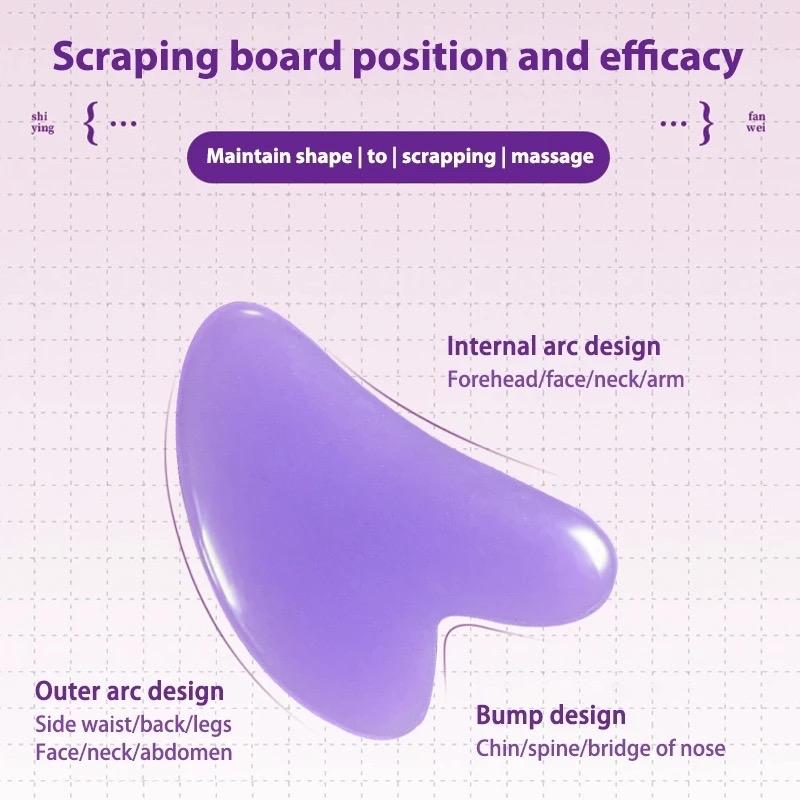 Scraping board position and efficacy

shi ying {… …} fan wei

Maintain shape | to | scrapping | massage

Internal arc design
Forehead/face/neck/arm

Outer arc design
Side waist/back/legs
Face/neck/abdomen

Bump design
Chin/spine/bridge of nose